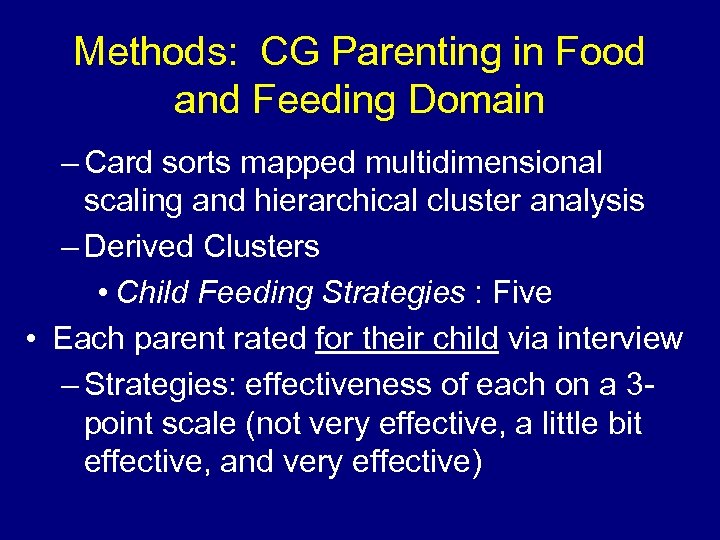 Methods: CG Parenting in Food and Feeding Domain

– Card sorts mapped multidimensional scaling and hierarchical cluster analysis

– Derived Clusters

• Child Feeding Strategies : Five

• Each parent rated for their child via interview

– Strategies: effectiveness of each on a 3-point scale (not very effective, a little bit effective, and very effective)